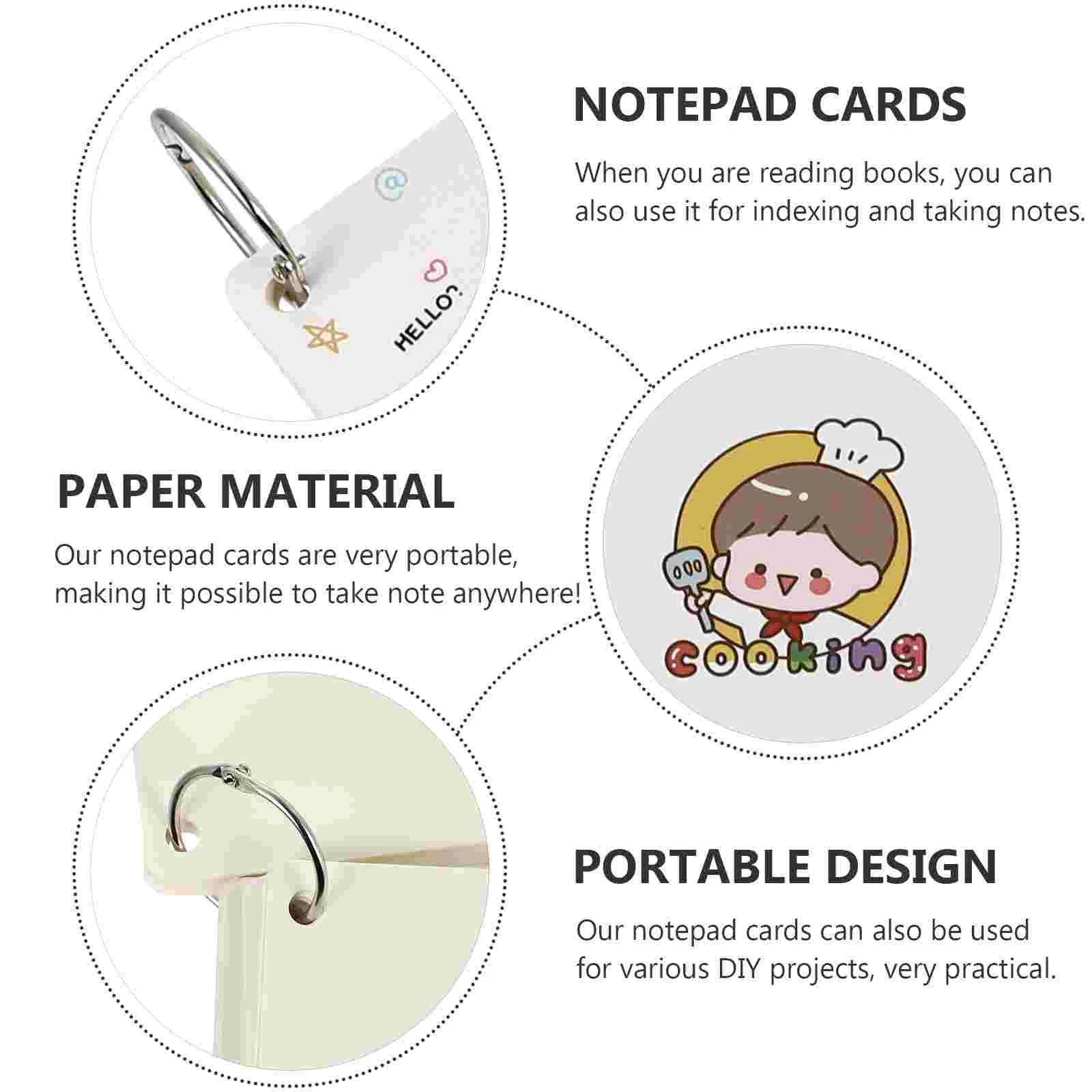 @

HELLO?

NOTEPAD CARDS

When you are reading books, you can also use it for indexing and taking notes.

PAPER MATERIAL

Our notepad cards are very portable, making it possible to take note anywhere!

cooking

PORTABLE DESIGN

Our notepad cards can also be used for various DIY projects, very practical.